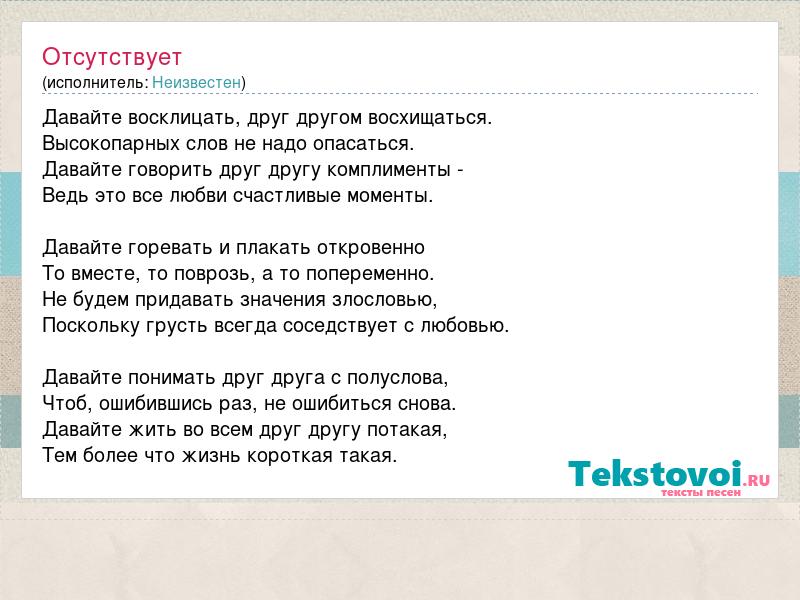 Отсутствует
(исполнитель: Неизвестен)

Давайте восклицать, друг другом восхищаться.
Высокопарных слов не надо опасаться.
Давайте говорить друг другу комплименты -
Ведь это все любви счастливые моменты.

Давайте горевать и плакать откровенно
То вместе, то поврозь, а то попеременно.
Не будем придавать значения злословью,
Поскольку грусть всегда соседствует с любовью.

Давайте понимать друг друга с полуслова,
Чтоб, ошибившись раз, не ошибиться снова.
Давайте жить во всем друг другу потакая,
Тем более что жизнь короткая такая.

Tekstovoi.RU
тексты песен